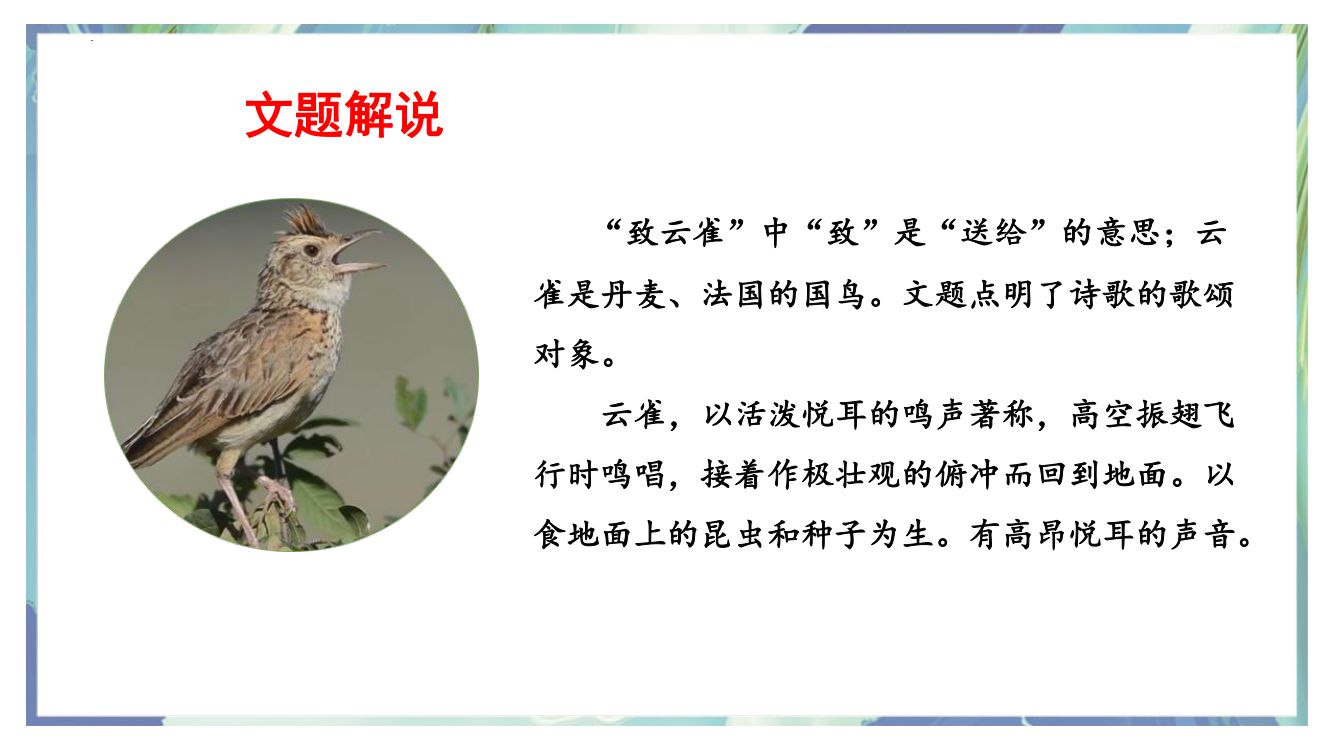 文题解说

“致云雀”中“致”是“送给”的意思；云雀是丹麦、法国的国鸟。文题点明了诗歌的歌颂对象。

云雀，以活泼悦耳的鸣声著称，高空振翅飞行时鸣唱，接着作极壮观的俯冲而回到地面。以食地面上的昆虫和种子为生。有高昂悦耳的声音。